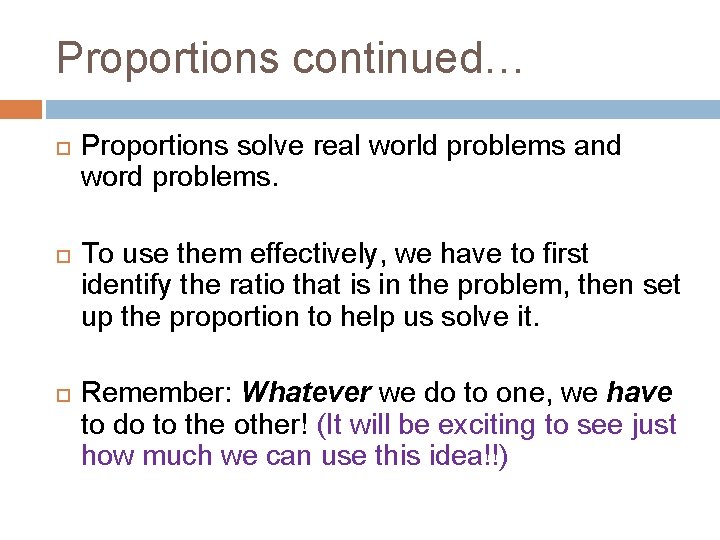 Proportions continued…

Proportions solve real world problems and word problems.

To use them effectively, we have to first identify the ratio that is in the problem, then set up the proportion to help us solve it.

Remember: Whatever we do to one, we have to do to the other! (It will be exciting to see just how much we can use this idea!!)